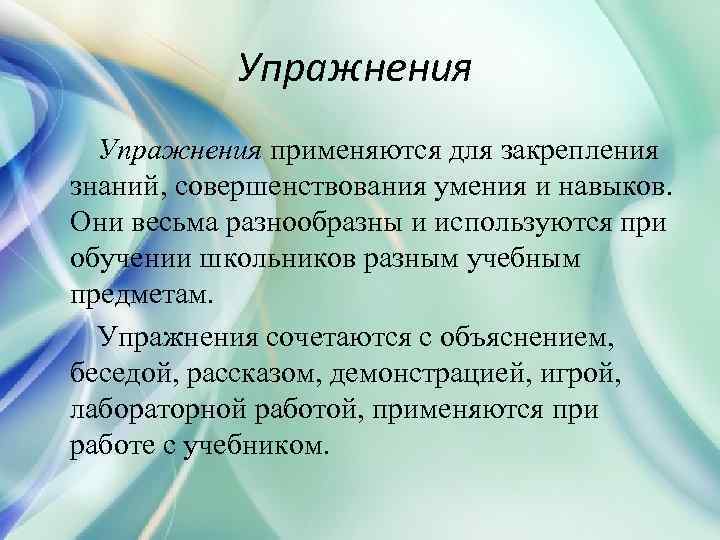 Упражнения

Упражнения применяются для закрепления знаний, совершенствования умения и навыков. Они весьма разнообразны и используются при обучении школьников разным учебным предметам.

Упражнения сочетаются с объяснением, беседой, рассказом, демонстрацией, игрой, лабораторной работой, применяются при работе с учебником.